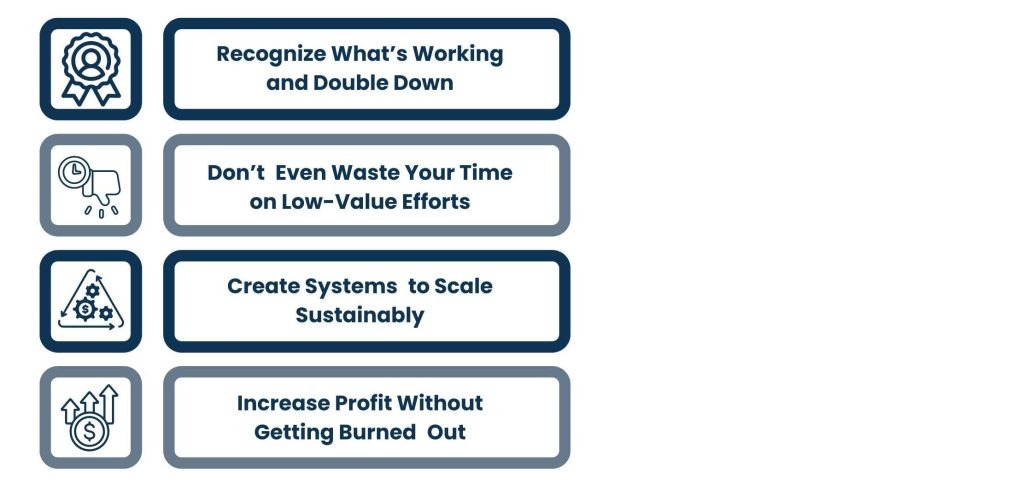 Recognize What's Working and Double Down

Don't Even Waste Your Time on Low-Value Efforts

Create Systems to Scale Sustainably

Increase Profit Without Getting Burned Out